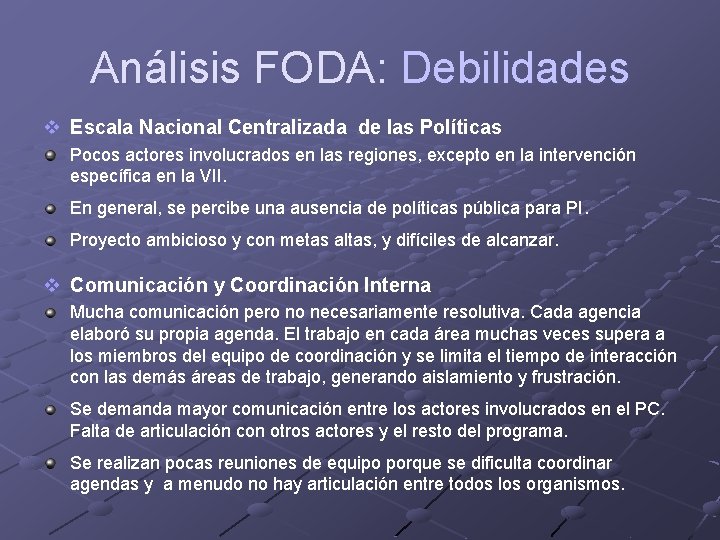 Análisis FODA: Debilidades

Escala Nacional Centralizada de las Políticas

Pocos actores involucrados en las regiones, excepto en la intervención específica en la VII.

En general, se percibe una ausencia de políticas pública para PI.

Proyecto ambicioso y con metas altas, y difíciles de alcanzar.

Comunicación y Coordinación Interna

Mucha comunicación pero no necesariamente resolutiva. Cada agencia elaboró su propia agenda. El trabajo en cada área muchas veces supera a los miembros del equipo de coordinación y se limita el tiempo de interacción con las demás áreas de trabajo, generando aislamiento y frustración.

Se demanda mayor comunicación entre los actores involucrados en el PC. Falta de articulación con otros actores y el resto del programa.

Se realizan pocas reuniones de equipo porque se dificulta coordinar agendas y a menudo no hay articulación entre todos los organismos.